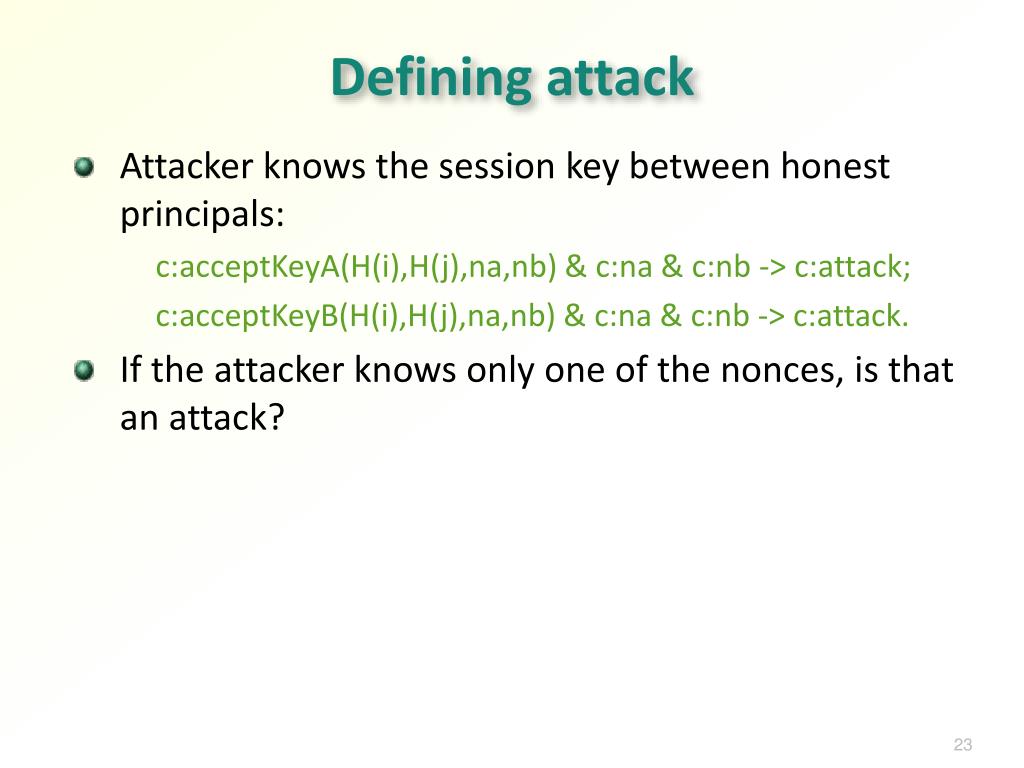 Defining attack

Attacker knows the session key between honest principals:

c:acceptKeyA(H(i),H(j),na,nb) & c:na & c:nb -> c:attack;

c:acceptKeyB(H(i),H(j),na,nb) & c:na & c:nb -> c:attack.

If the attacker knows only one of the nonces, is that an attack?

23